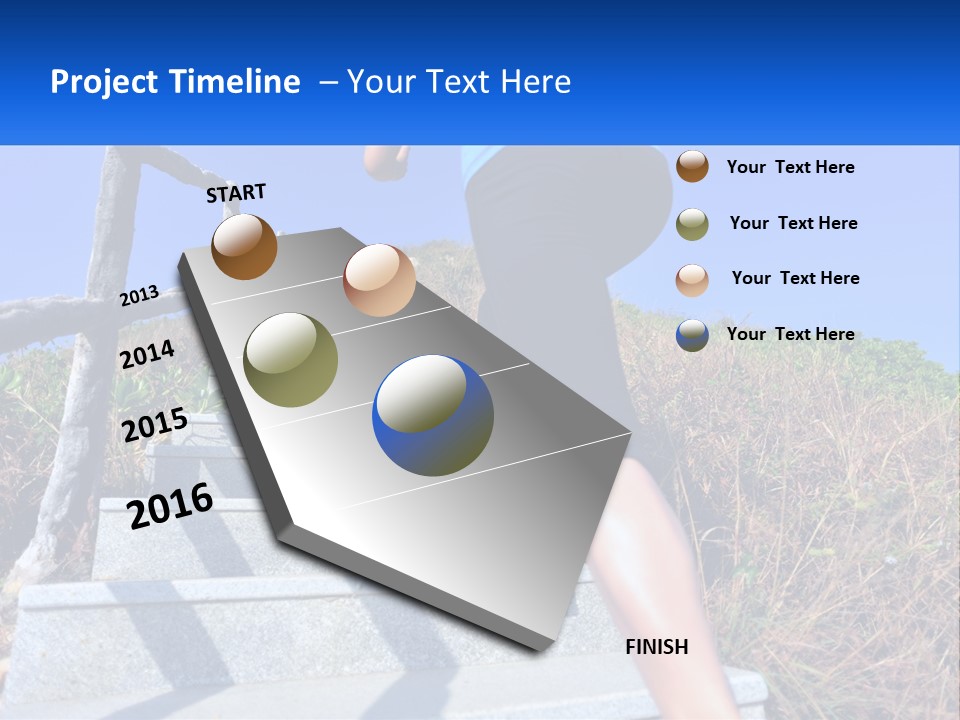 Project Timeline – Your Text Here

START

2013

2014

2015

2016

FINISH

Your Text Here

Your Text Here

Your Text Here

Your Text Here